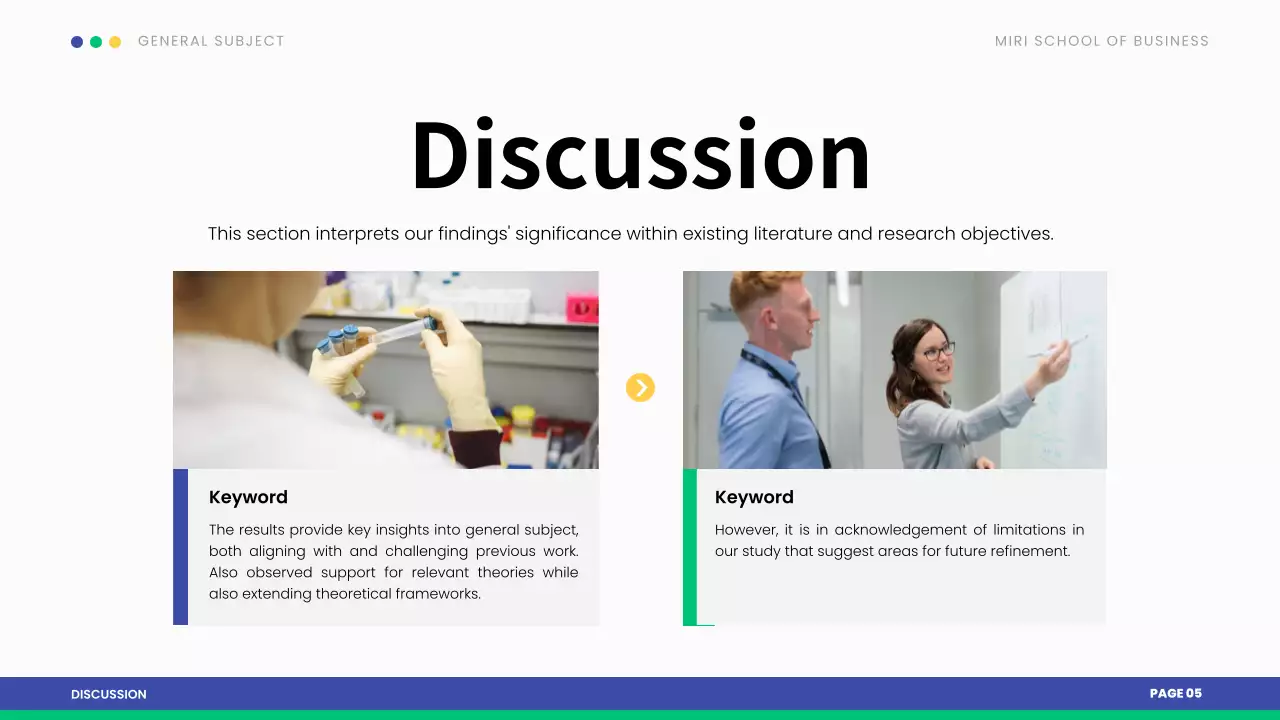 GENERAL SUBJECT

MIRI SCHOOL OF BUSINESS

Discussion

This section interprets our findings' significance within existing literature and research objectives.

Keyword

The results provide key insights into general subject, both aligning with and challenging previous work. Also observed support for relevant theories while also extending theoretical frameworks.

Keyword

However, it is in acknowledgement of limitations in our study that suggest areas for future refinement.

DISCUSSION

PAGE 05